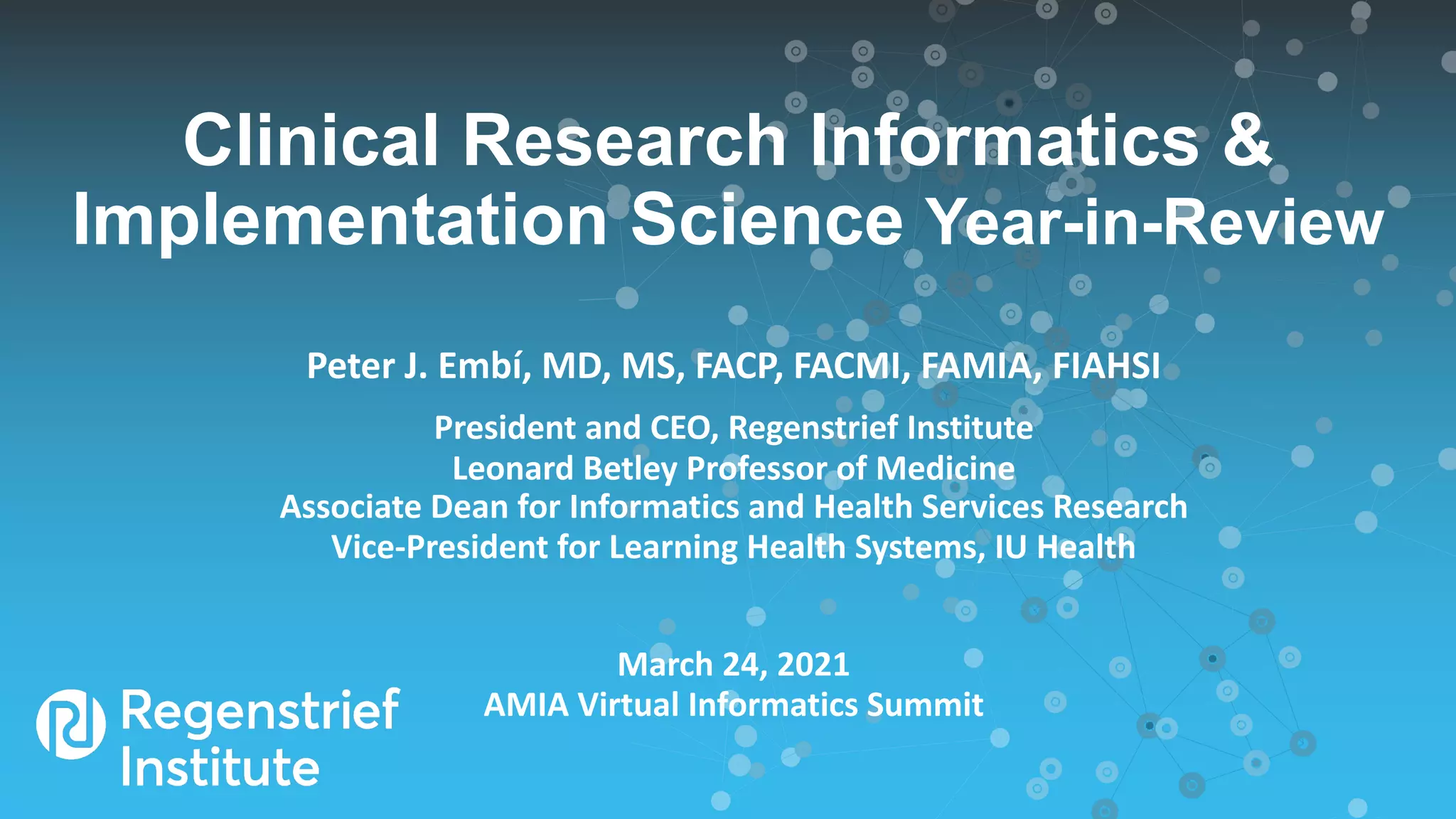 Clinical Research Informatics & Implementation Science Year-in-Review

Peter J. Embí, MD, MS, FACP, FACMI, FAMIA, FIAHSI

President and CEO, Regenstrief Institute
Leonard Betley Professor of Medicine
Associate Dean for Informatics and Health Services Research
Vice-President for Learning Health Systems, IU Health

March 24, 2021
AMIA Virtual Informatics Summit

Regenstrief Institute